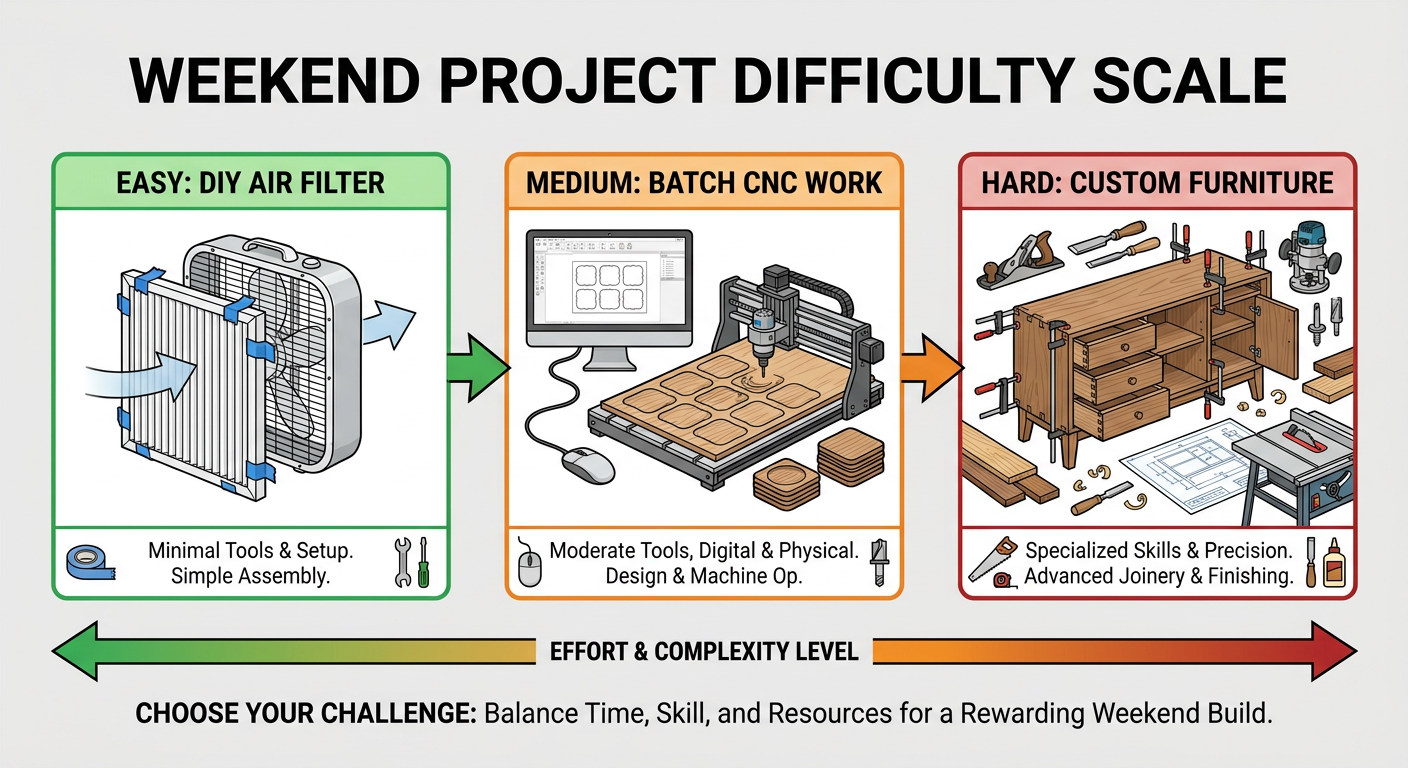 WEEKEND PROJECT DIFFICULTY SCALE

EASY: DIY AIR FILTER

Minimal Tools & Setup. Simple Assembly.

MEDIUM: BATCH CNC WORK

Moderate Tools, Digital & Physical. Design & Machine Op.

HARD: CUSTOM FURNITURE

Specialized Skills & Precision. Advanced Joinery & Finishing.

EFFORT & COMPLEXITY LEVEL

CHOOSE YOUR CHALLENGE: Balance Time, Skill, and Resources for a Rewarding Weekend Build.